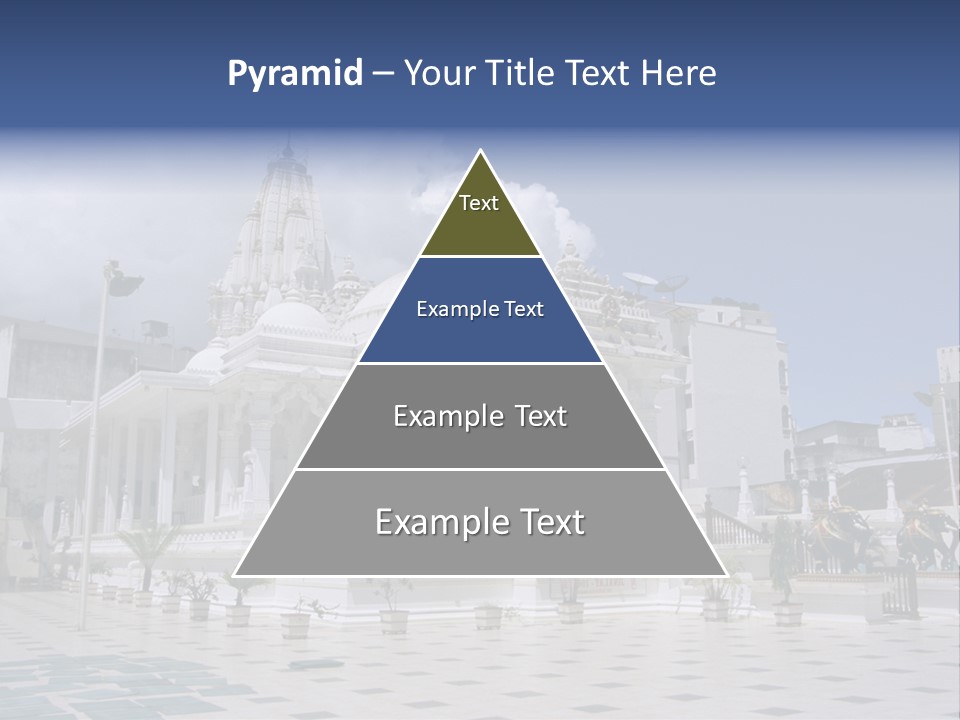 Pyramid – Your Title Text Here

Text

Example Text

Example Text

Example Text